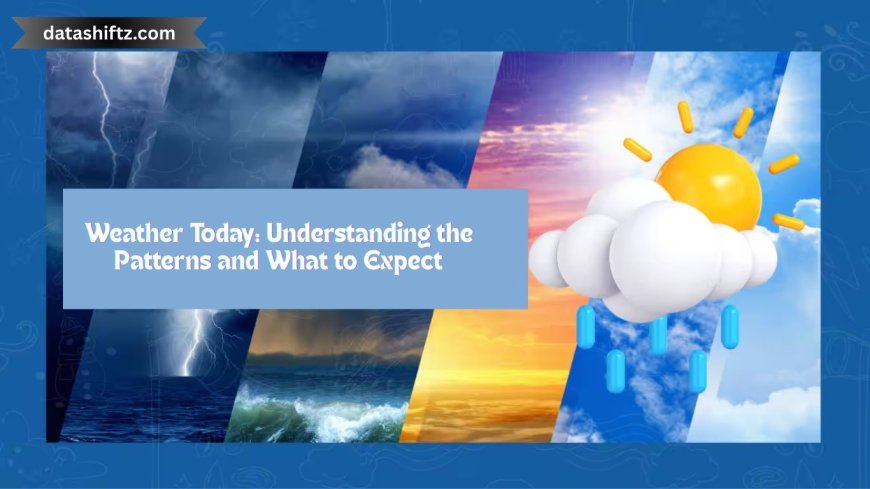 datashiftz.com

Weather Today: Understanding the Patterns and What to Expect